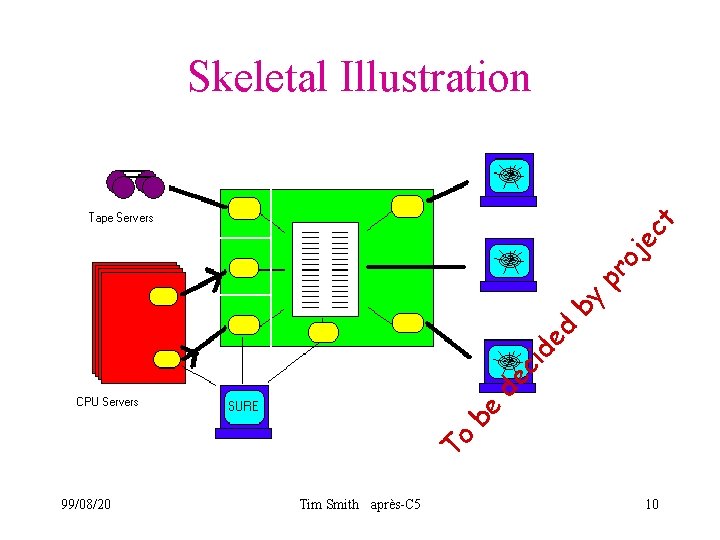 Skeletal Illustration

Tape Servers

CPU Servers

SURE

To be decided by project

99/08/20

Tim Smith après-C5

10